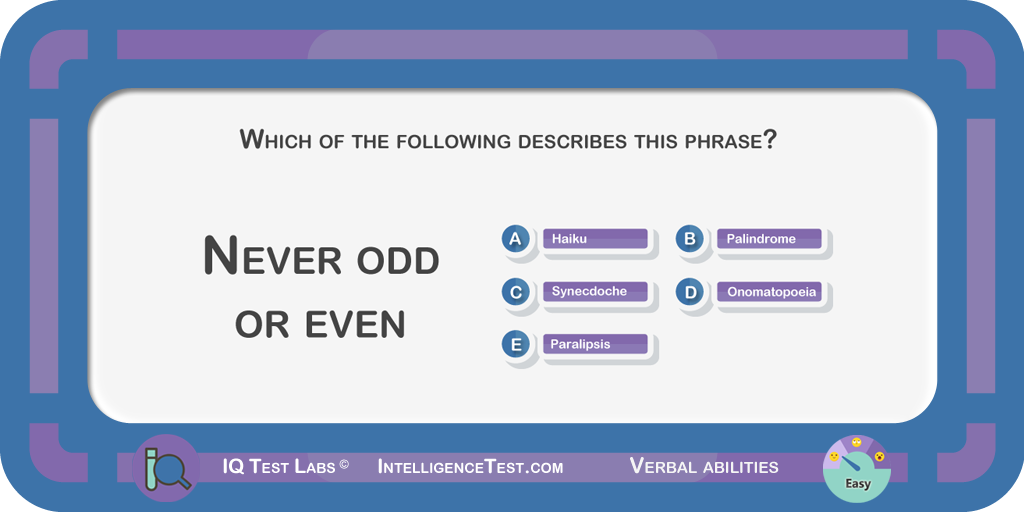 Which of the following describes this phrase?

Never odd or even

A Haiku
B Palindrome
C Synecdoche
D Onomatopoeia
E Paralipsis

IQ Test Labs © IntelligenceTest.com Verbal abilities

Easy